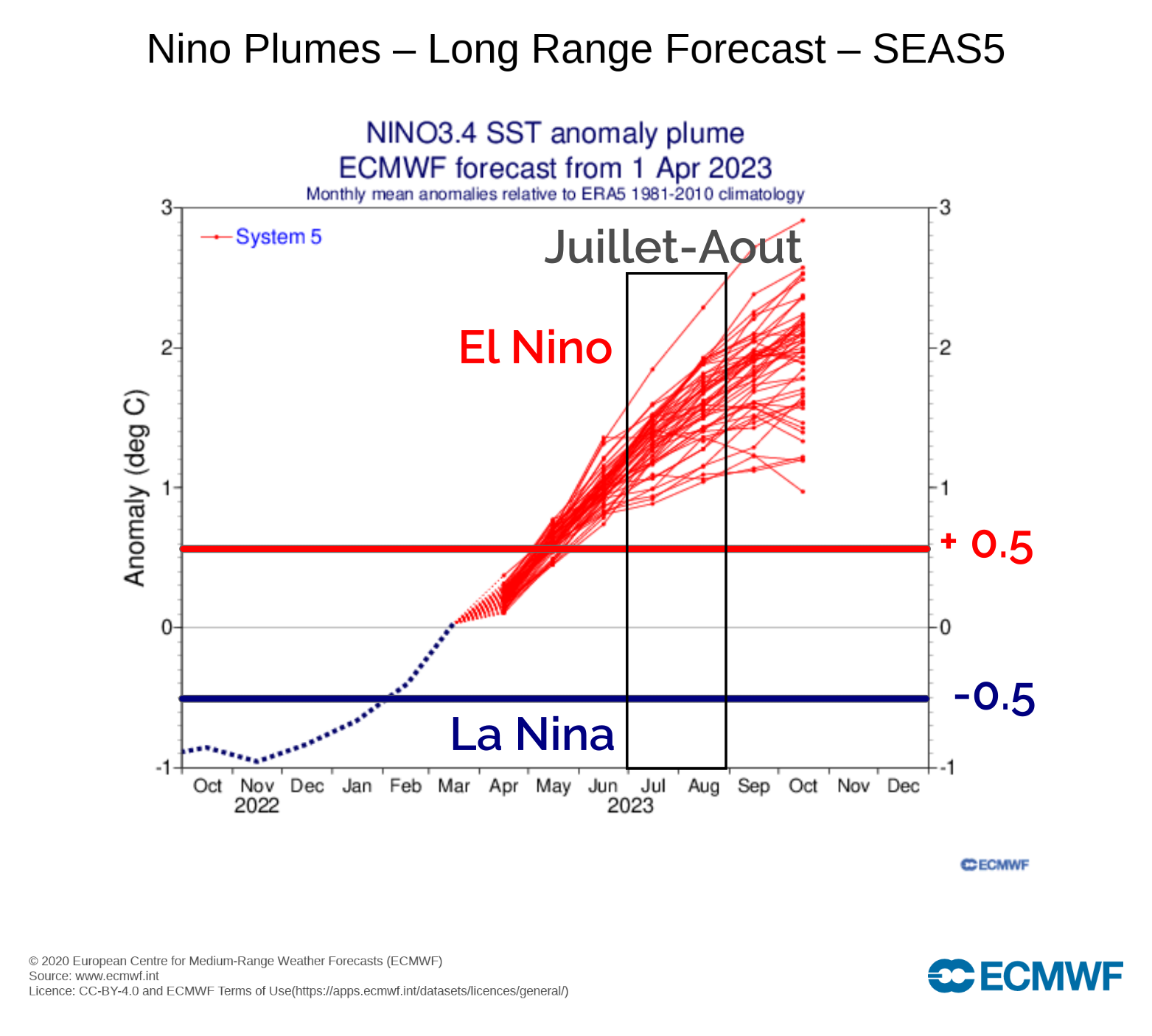 Nino Plumes – Long Range Forecast – SEAS5

NINO3.4 SST anomaly plume
ECMWF forecast from 1 Apr 2023
Monthly mean anomalies relative to ERA5 1981-2010 climatology

System 5

Juillet-Aout

El Nino

La Nina

+ 0.5

-0.5

Anomaly (deg C)

3
2
1
0
-1

3
2
1
0
-1

Oct Nov Dec Jan Feb Mar Apr May Jun Jul Aug Sep Oct Nov Dec
2022 2023

ECMWF

© 2020 European Centre for Medium-Range Weather Forecasts (ECMWF)
Source: www.ecmwf.int
Licence: CC-BY-4.0 and ECMWF Terms of Use(https://apps.ecmwf.int/datasets/licences/general/)

ECMWF